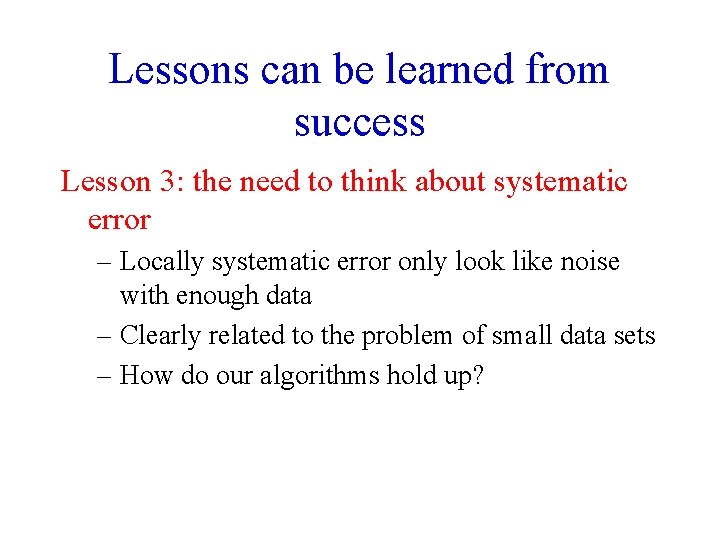 Lessons can be learned from success

Lesson 3: the need to think about systematic error

– Locally systematic error only look like noise with enough data

– Clearly related to the problem of small data sets

– How do our algorithms hold up?